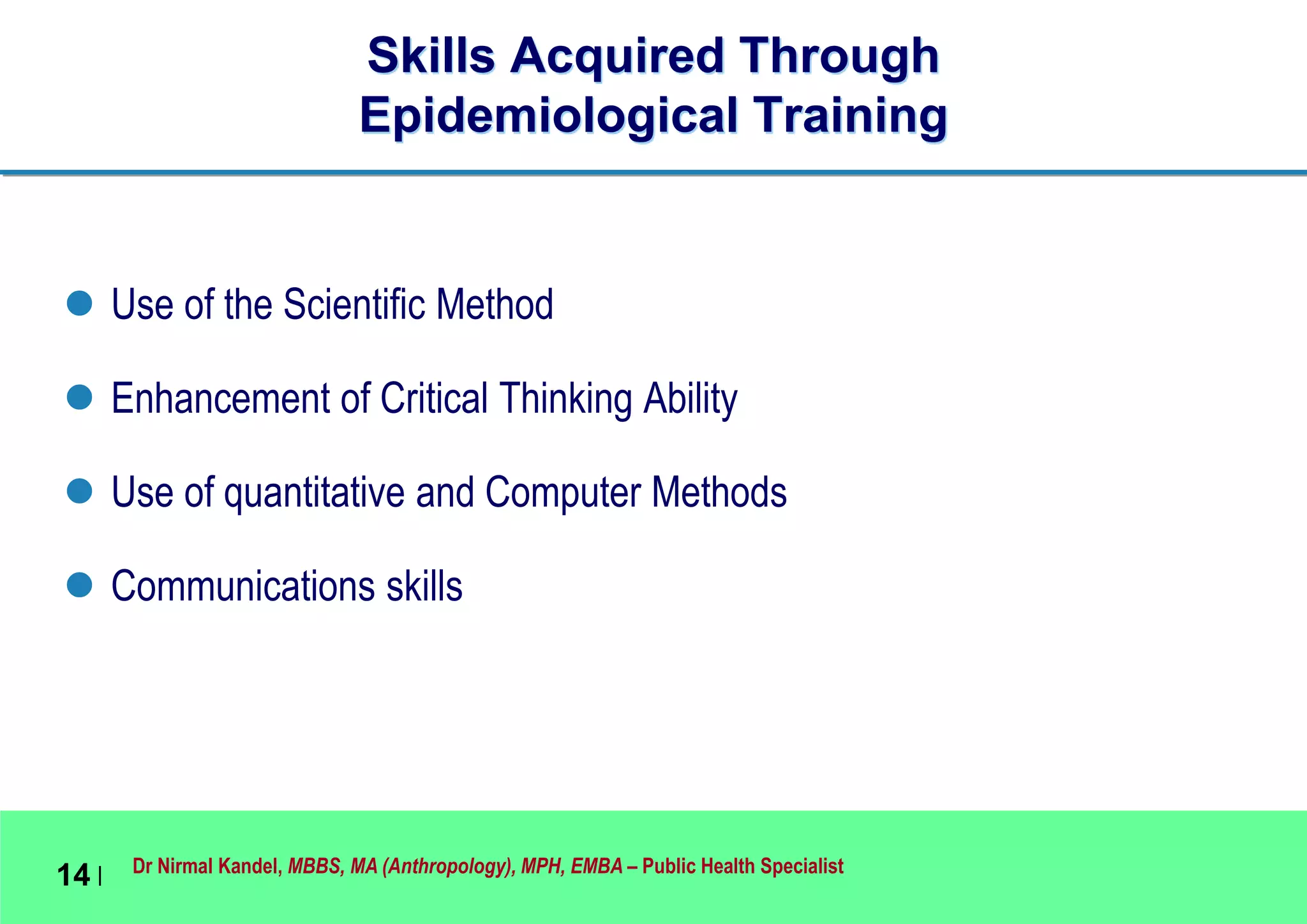 Skills Acquired Through Epidemiological Training

- Use of the Scientific Method
- Enhancement of Critical Thinking Ability
- Use of quantitative and Computer Methods
- Communications skills

14 | Dr Nirmal Kandel, MBBS, MA (Anthropology), MPH, EMBA – Public Health Specialist